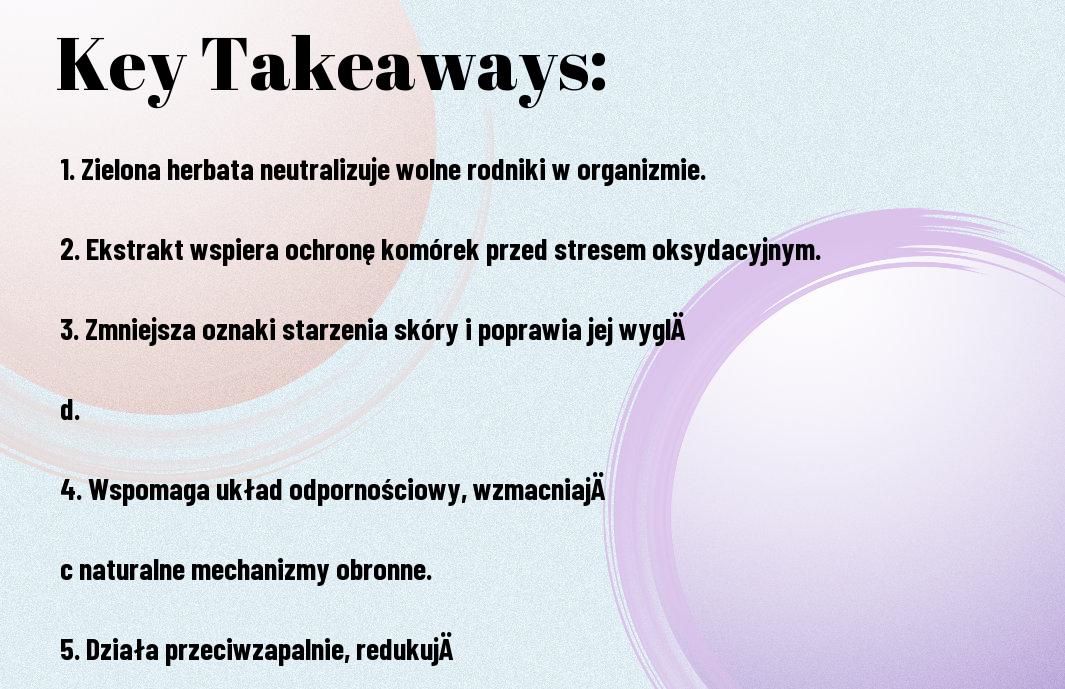 Key Takeaways:

1. Zielona herbata neutralizuje wolne rodniki w organizmie.

2. Ekstrakt wspiera ochronę komórek przed stresem oksydacyjnym.

3. Zmniejsza oznaki starzenia skóry i poprawia jej wyglÄ

d.

4. Wspomaga układ odpornościowy, wzmacniajÄ

c naturalne mechanizmy obronne.

5. Działa przeciwzapalnie, redukujÄ